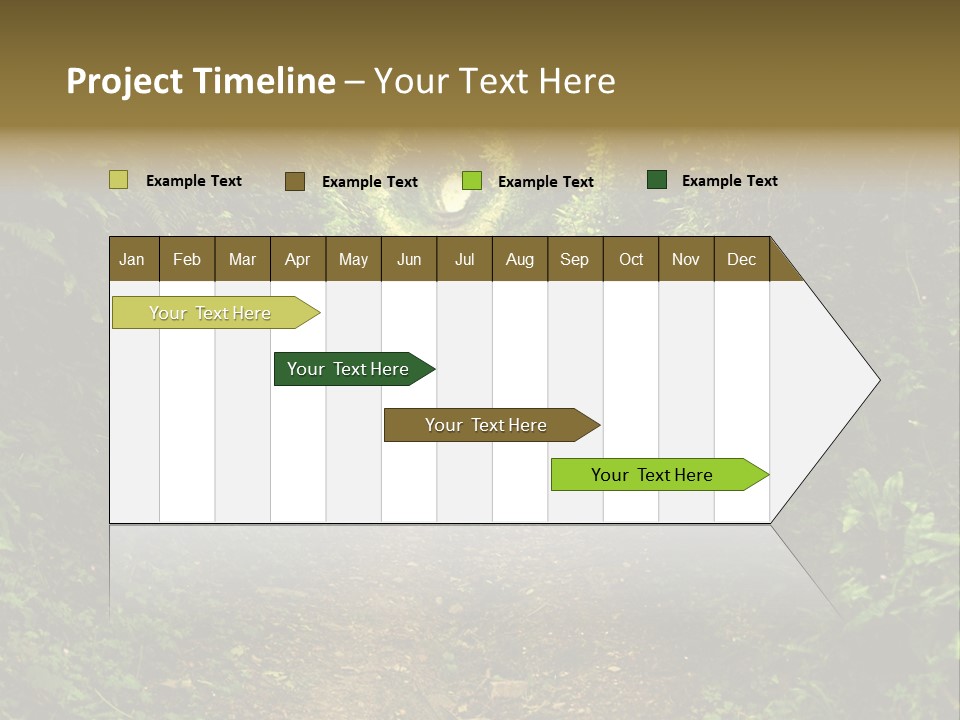 Project Timeline – Your Text Here

Example Text Example Text Example Text Example Text

| Jan | Feb | Mar | Apr | May | Jun | Jul | Aug | Sep | Oct | Nov | Dec |
|---|---|---|---|---|---|---|---|---|---|---|---|

Your Text Here

Your Text Here

Your Text Here

Your Text Here